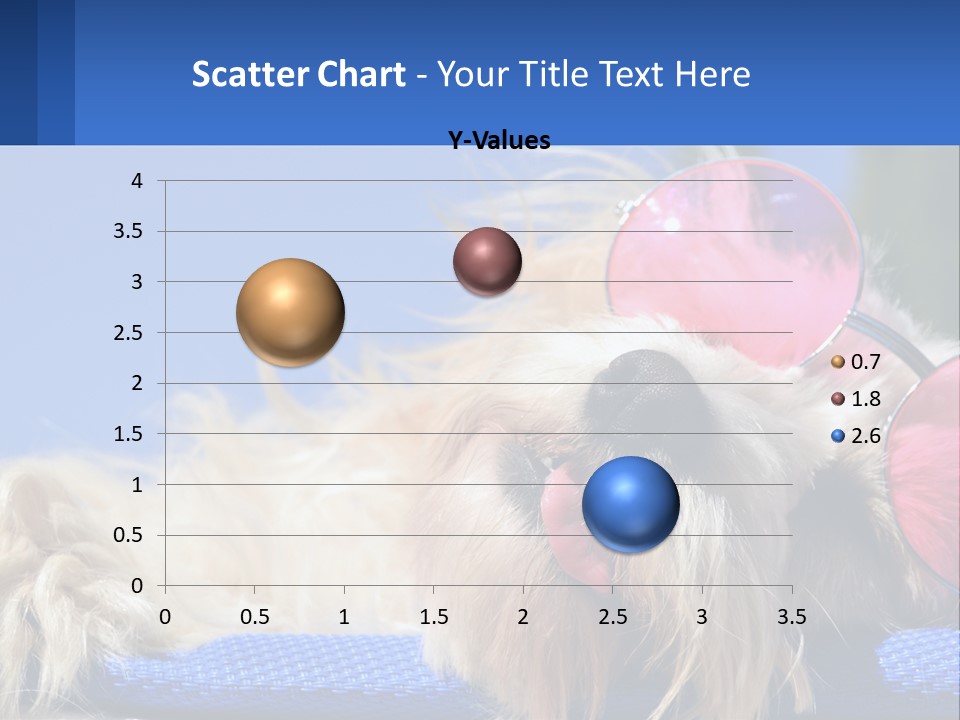 Scatter Chart - Your Title Text Here

Y-Values

4
3.5
3
2.5
2
1.5
1
0.5
0

0 0.5 1 1.5 2 2.5 3 3.5

0.7
1.8
2.6